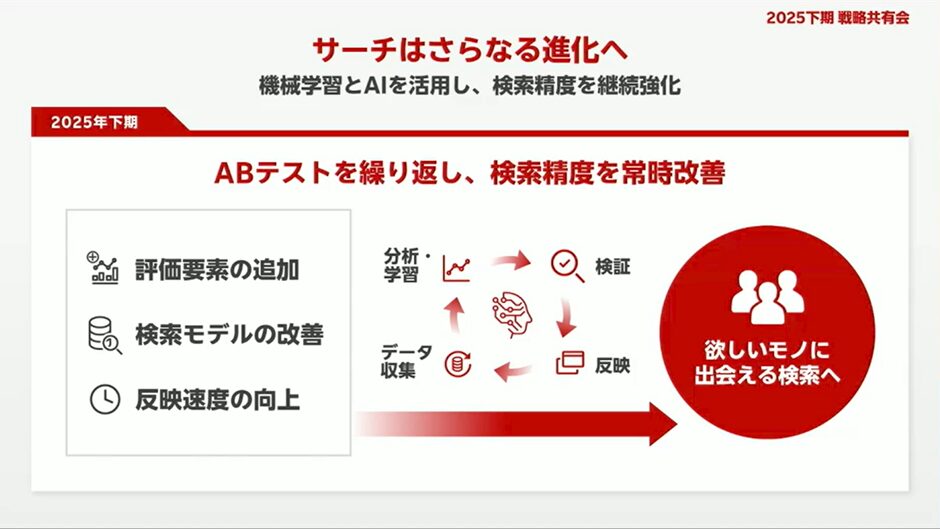 2025下期 戦略共有会

サーチはさらなる進化へ

機械学習とAIを活用し、検索精度を継続強化

2025年下期

ABテストを繰り返し、検索精度を常時改善

評価要素の追加

検索モデルの改善

反映速度の向上

分析・学習

検証

反映

データ収集

欲しいモノに出会える検索へ